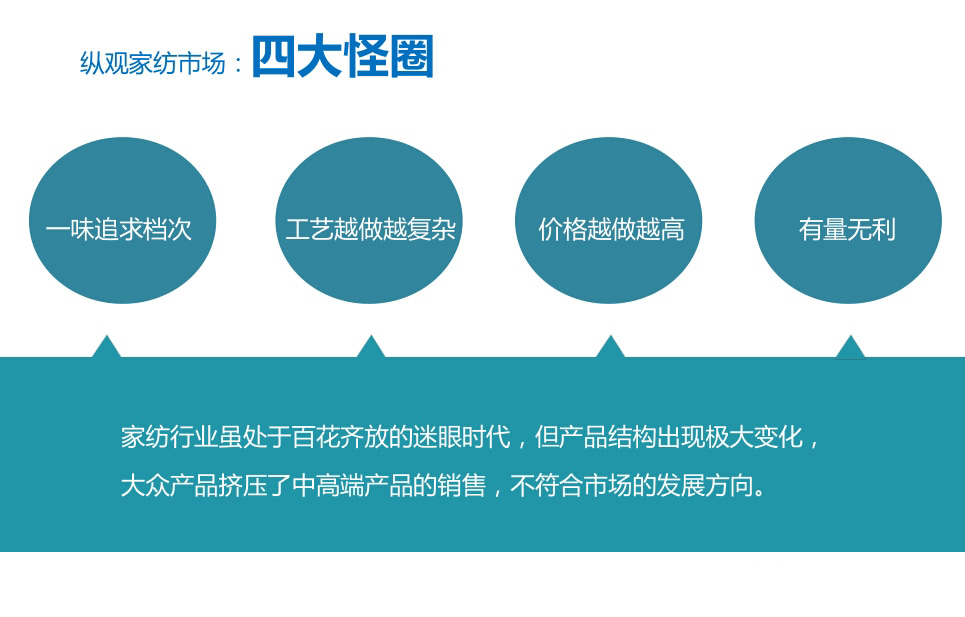 纵观家纺市场：四大怪圈

一味追求档次

工艺越做越复杂

价格越做越高

有量无利

家纺行业虽处于百花齐放的迷眼时代，但产品结构出现极大变化，大众产品挤压了中高端产品的销售，不符合市场的发展方向。